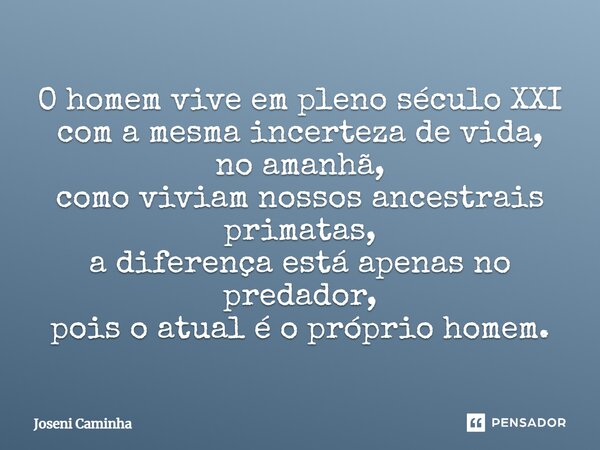 O homem vive em pleno século XXI
com a mesma incerteza de vida,
no amanhã,
como viviam nossos ancestrais
primatas,
a diferença está apenas no
predador,
pois o atual é o próprio homem.

Joseni Caminha

PENSADOR